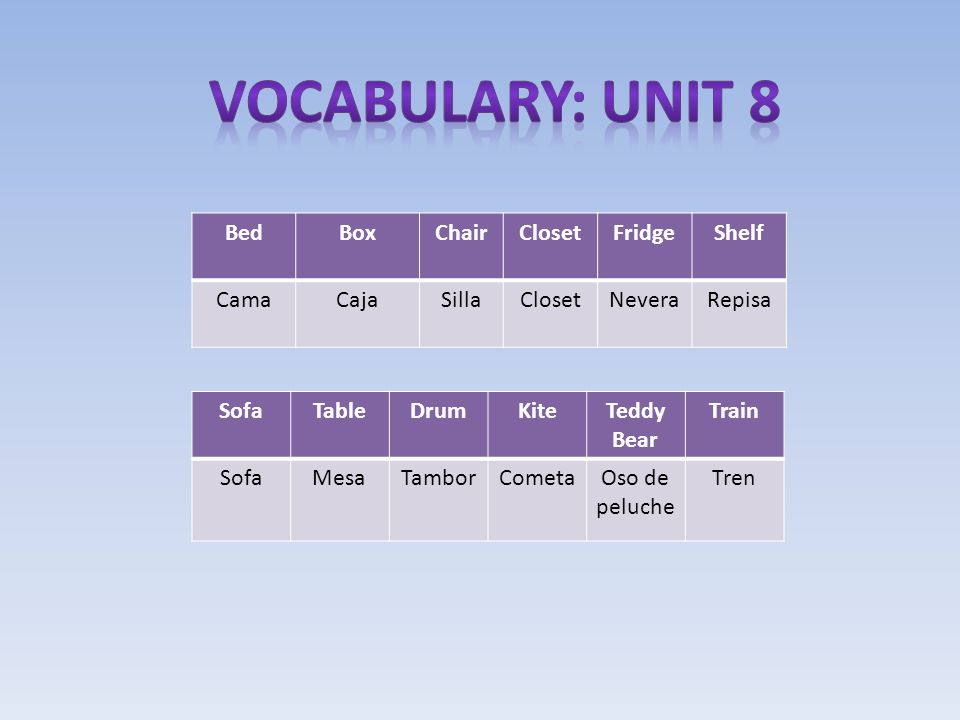 VOCABULARY: UNIT 8

| Bed | Box | Chair | Closet | Fridge | Shelf |
|---|---|---|---|---|---|
| Cama | Caja | Silla | Closet | Nevera | Repisa |

| Sofa | Table | Drum | Kite | Teddy Bear | Train |
|---|---|---|---|---|---|
| Sofa | Mesa | Tambor | Cometa | Oso de peluche | Tren |